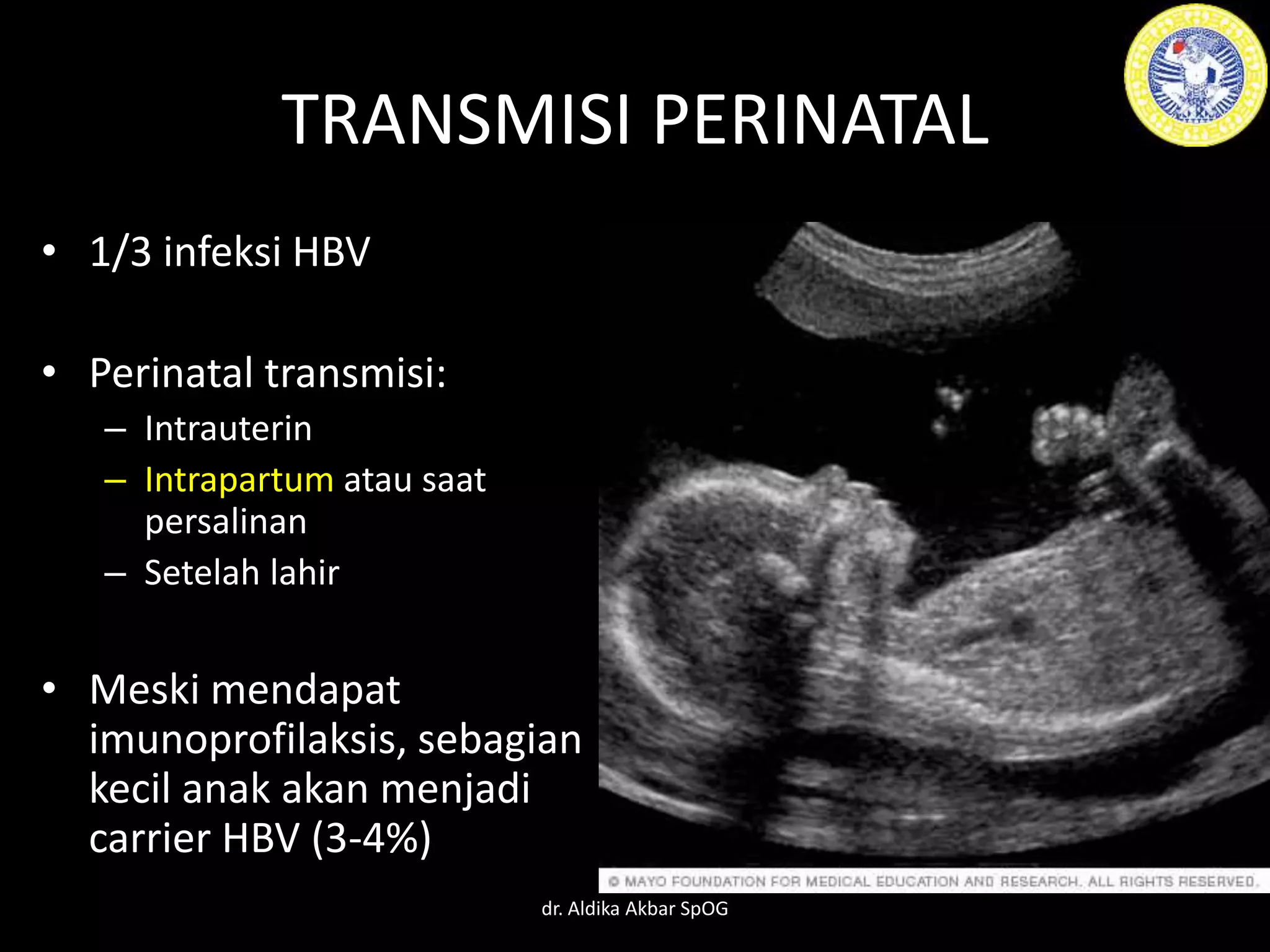 TRANSMISI PERINATAL

• 1/3 infeksi HBV

• Perinatal transmisi:
– Intrauterin
– Intrapartum atau saat persalinan
– Setelah lahir

• Meski mendapat imunoprofilaksis, sebagian kecil anak akan menjadi carrier HBV (3-4%)

© MAYO FOUNDATION FOR MEDICAL EDUCATION AND RESEARCH. ALL RIGHTS RESERVED.

dr. Aldika Akbar SpOG